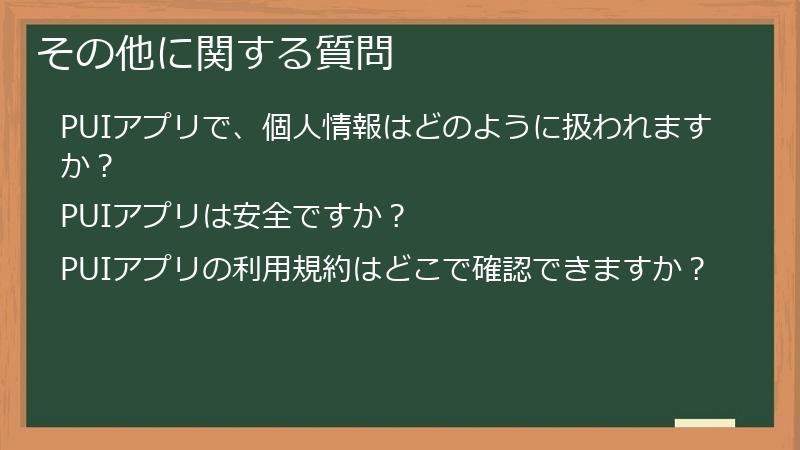 その他に関する質問

PUIアプリで、個人情報はどのように扱われますか？

PUIアプリは安全ですか？

PUIアプリの利用規約はどこで確認できますか？